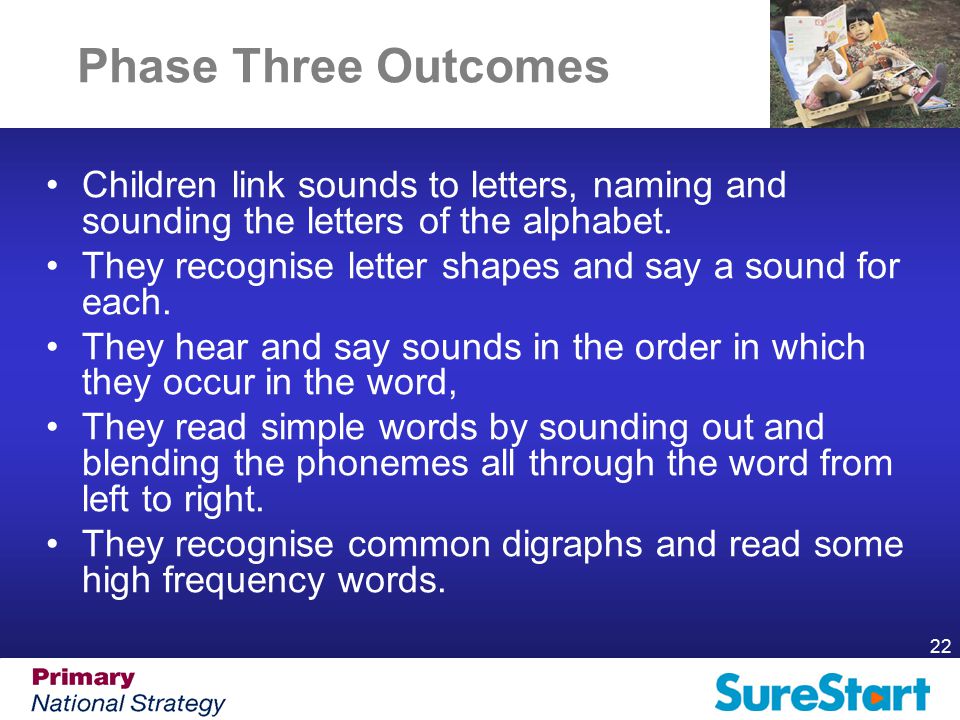 Phase Three Outcomes

• Children link sounds to letters, naming and sounding the letters of the alphabet.
• They recognise letter shapes and say a sound for each.
• They hear and say sounds in the order in which they occur in the word,
• They read simple words by sounding out and blending the phonemes all through the word from left to right.
• They recognise common digraphs and read some high frequency words.

22

Primary
National Strategy

SureStart